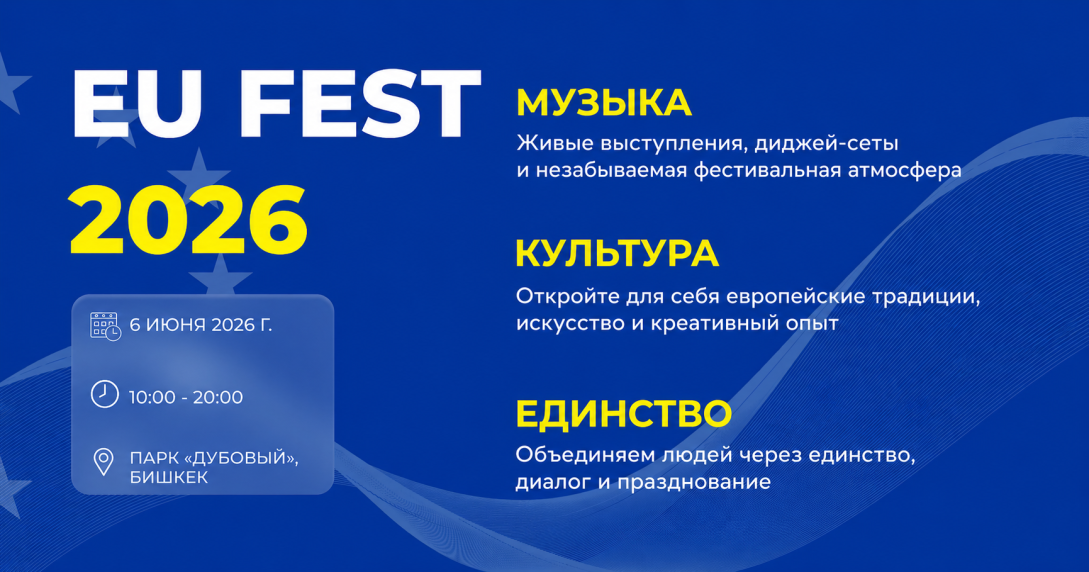 EU FEST
2026

6 ИЮНЯ 2026 Г.

10:00 - 20:00

ПАРК «ДУБОВЫЙ», БИШКЕК

МУЗЫКА
Живые выступления, диджей-сеты и незабываемая фестивальная атмосфера

КУЛЬТУРА
Откройте для себя европейские традиции, искусство и креативный опыт

ЕДИНСТВО
Объединяем людей через единство, диалог и празднование